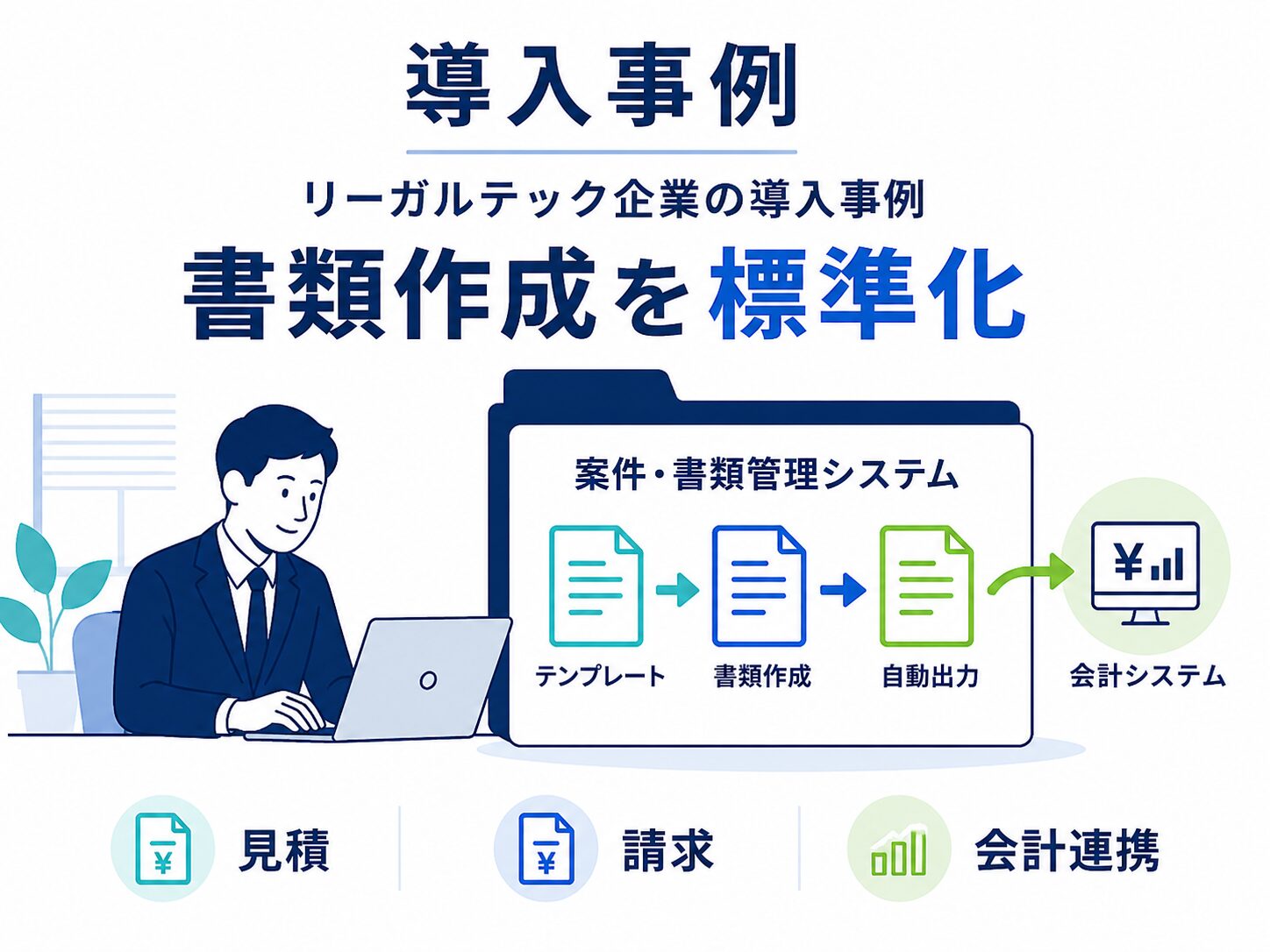 導入事例

リーガルテック企業の導入事例

書類作成を標準化

案件・書類管理システム

テンプレート
書類作成
自動出力
¥
会計システム

¥
見積
¥
請求
会計連携